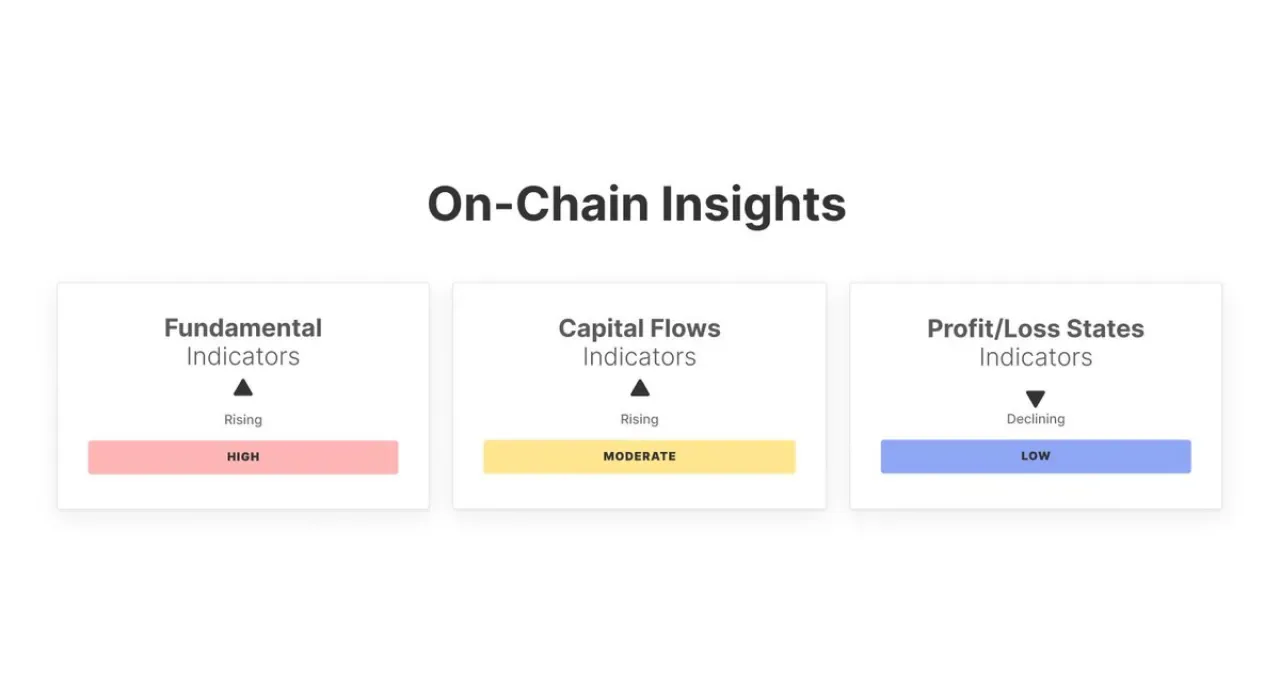 On-Chain Insights

Fundamental
Indicators
▲
Rising
HIGH

Capital Flows
Indicators
▲
Rising
MODERATE

Profit/Loss States
Indicators
▼
Declining
LOW